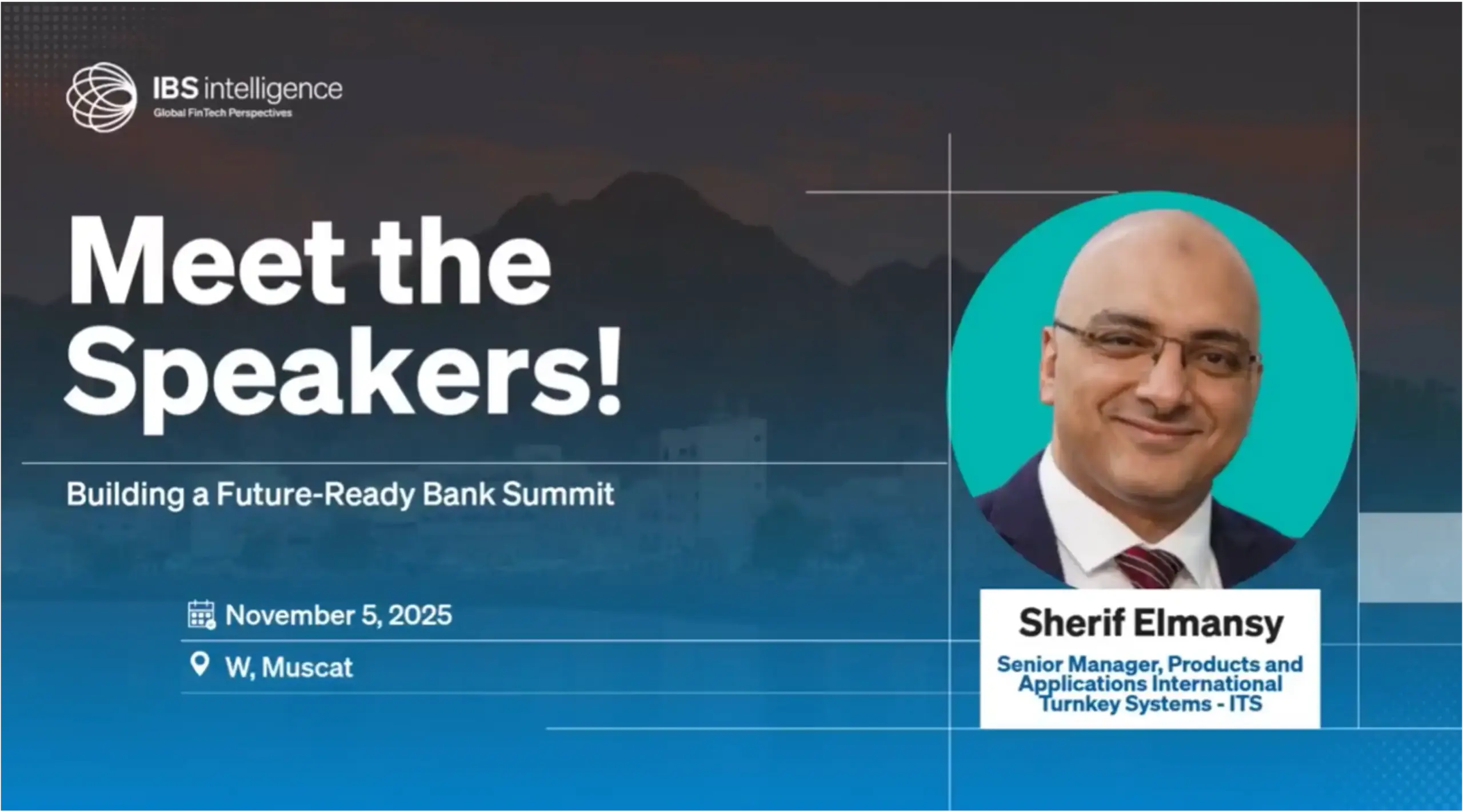 IBS intelligence
Global FinTech Perspectives

Meet the Speakers!

Building a Future-Ready Bank Summit

November 5, 2025

W, Muscat

Sherif Elmansy

Senior Manager, Products and Applications International Turnkey Systems - ITS